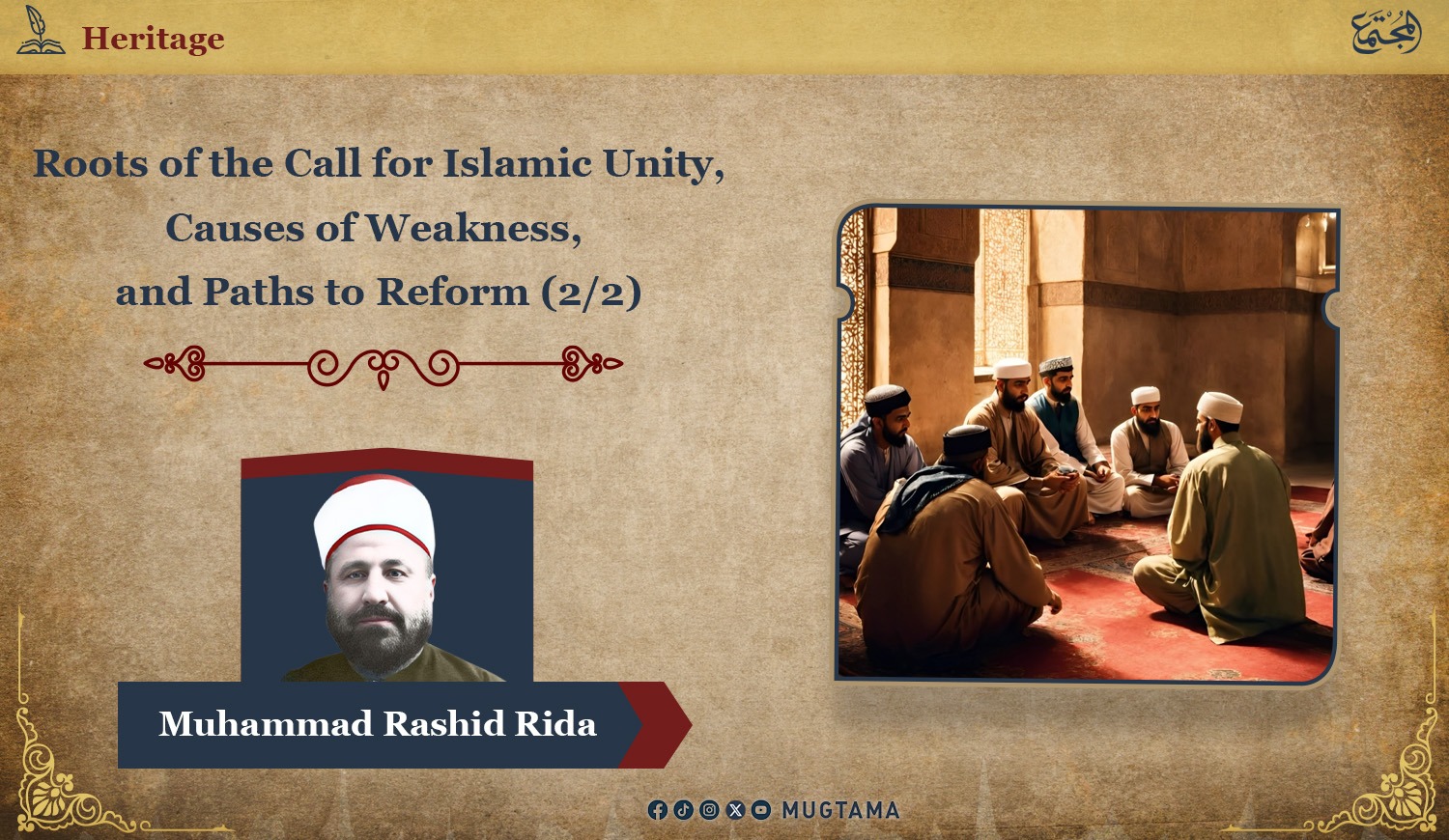 Heritage

المجتمع

Roots of the Call for Islamic Unity, Causes of Weakness, and Paths to Reform (2/2)

Muhammad Rashid Rida

MUGTAMA